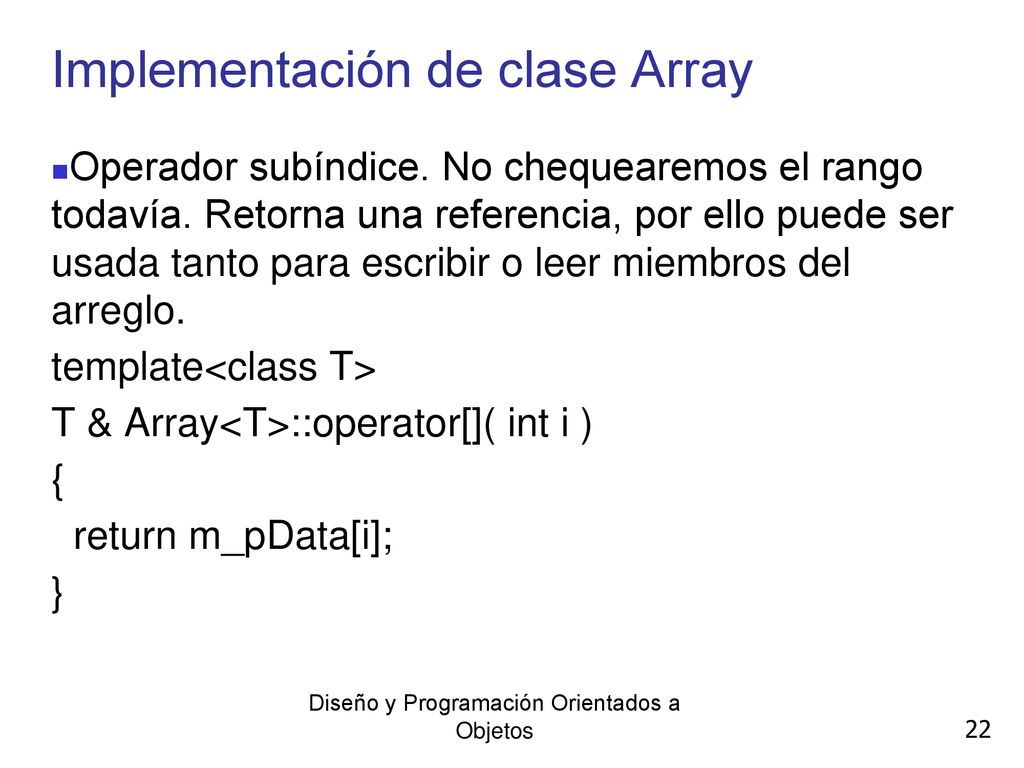 Implementación de clase Array

Operador subíndice. No chequearemos el rango todavía. Retorna una referencia, por ello puede ser usada tanto para escribir o leer miembros del arreglo.

template<class T>
T & Array<T>::operator[]( int i )
{
 return m_pData[i];
}

Diseño y Programación Orientados a Objetos

22